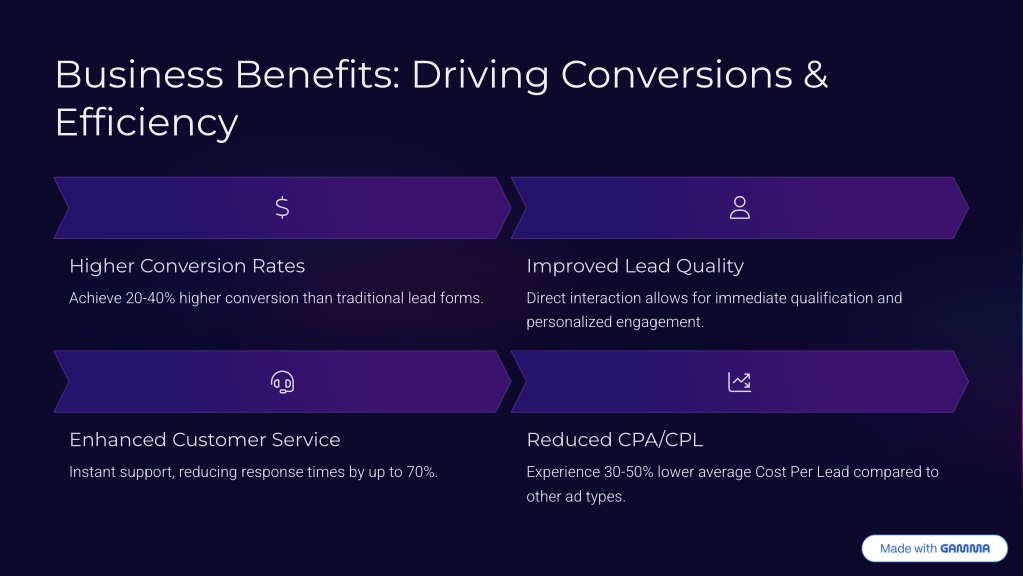 Business Benefits: Driving Conversions & Efficiency

$

Higher Conversion Rates

Achieve 20-40% higher conversion than traditional lead forms.

Improved Lead Quality

Direct interaction allows for immediate qualification and personalized engagement.

Enhanced Customer Service

Instant support, reducing response times by up to 70%.

Reduced CPA/CPL

Experience 30-50% lower average Cost Per Lead compared to other ad types.

Made with GAMMA